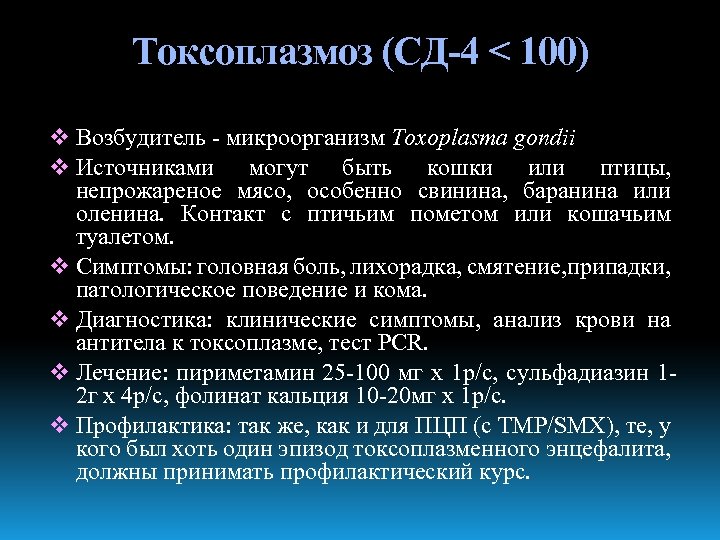 Токсоплазмоз (СД-4 < 100)

❖ Возбудитель - микроорганизм Toxoplasma gondii

❖ Источниками могут быть кошки или птицы, непрожареное мясо, особенно свинина, баранина или оленина. Контакт с птичьим пометом или кошачьим туалетом.

❖ Симптомы: головная боль, лихорадка, смятение,припадки, патологическое поведение и кома.

❖ Диагностика: клинические симптомы, анализ крови на антитела к токсоплазме, тест PCR.

❖ Лечение: пириметамин 25-100 мг х 1р/с, сульфадиазин 1-2г х 4р/с, фолинат кальция 10-20мг х 1р/с.

❖ Профилактика: так же, как и для ПЦП (с TMP/SMX), те, у кого был хоть один эпизод токсоплазменного энцефалита, должны принимать профилактический курс.